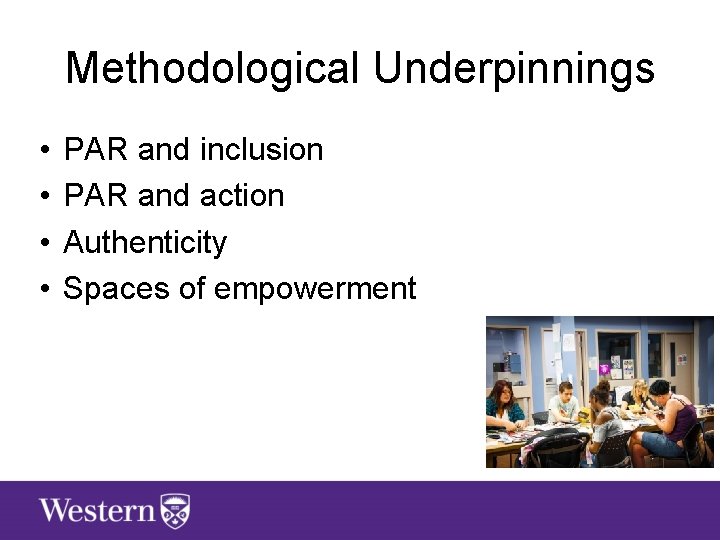 Methodological Underpinnings

• PAR and inclusion
• PAR and action
• Authenticity
• Spaces of empowerment

Western